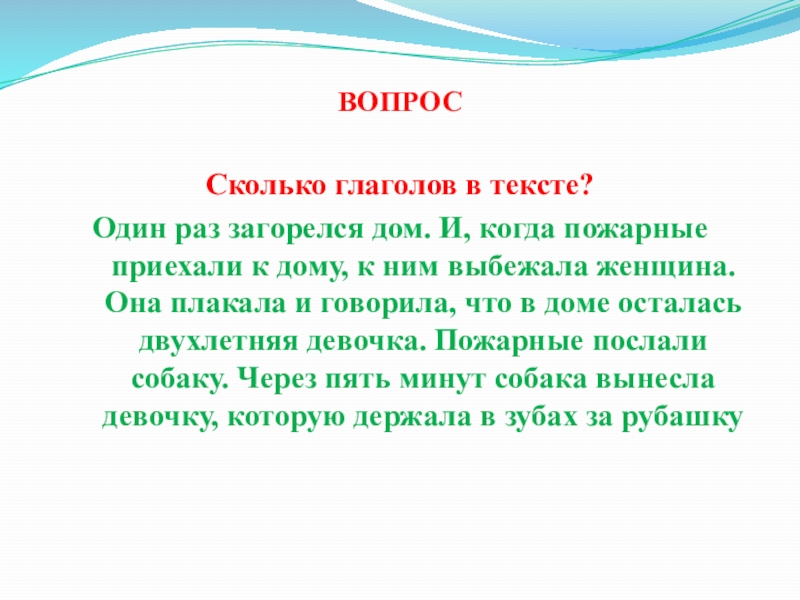 ВОПРОС

Сколько глаголов в тексте?

Один раз загорелся дом. И, когда пожарные приехали к дому, к ним выбежала женщина. Она плакала и говорила, что в доме осталась двухлетняя девочка. Пожарные послали собаку. Через пять минут собака вынесла девочку, которую держала в зубах за рубашку